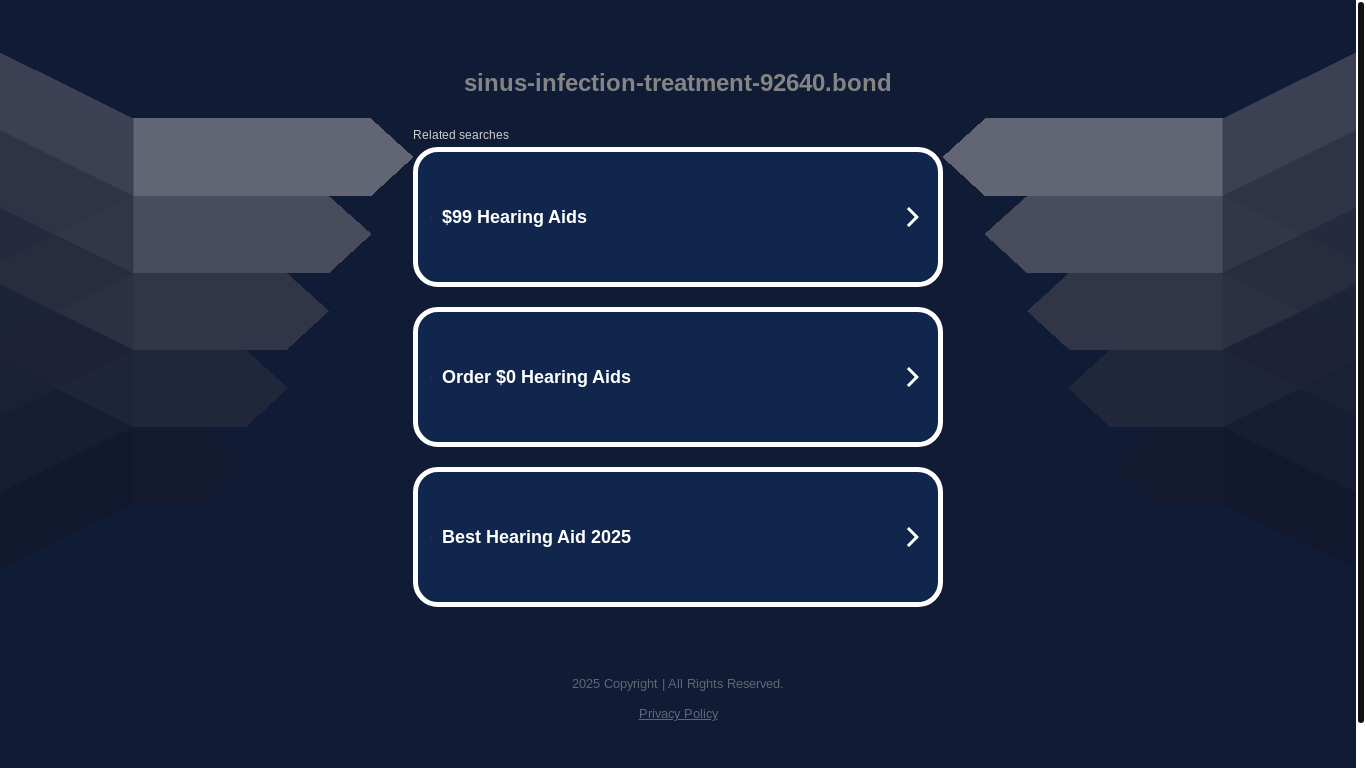 sinus-infection-treatment-92640.bond

Related searches

\$99 Hearing Aids

Order \$0 Hearing Aids

Best Hearing Aid 2025

2025 Copyright | All Rights Reserved.

Privacy Policy